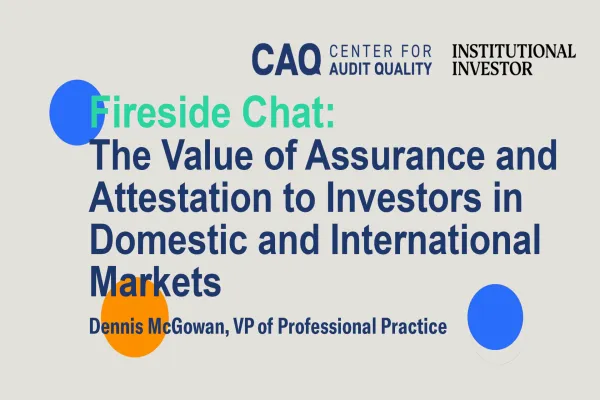 CAQ CENTER FOR AUDIT QUALITY

INSTITUTIONAL INVESTOR

Fireside Chat:
The Value of Assurance and Attestation to Investors in Domestic and International Markets

Dennis McGowan, VP of Professional Practice